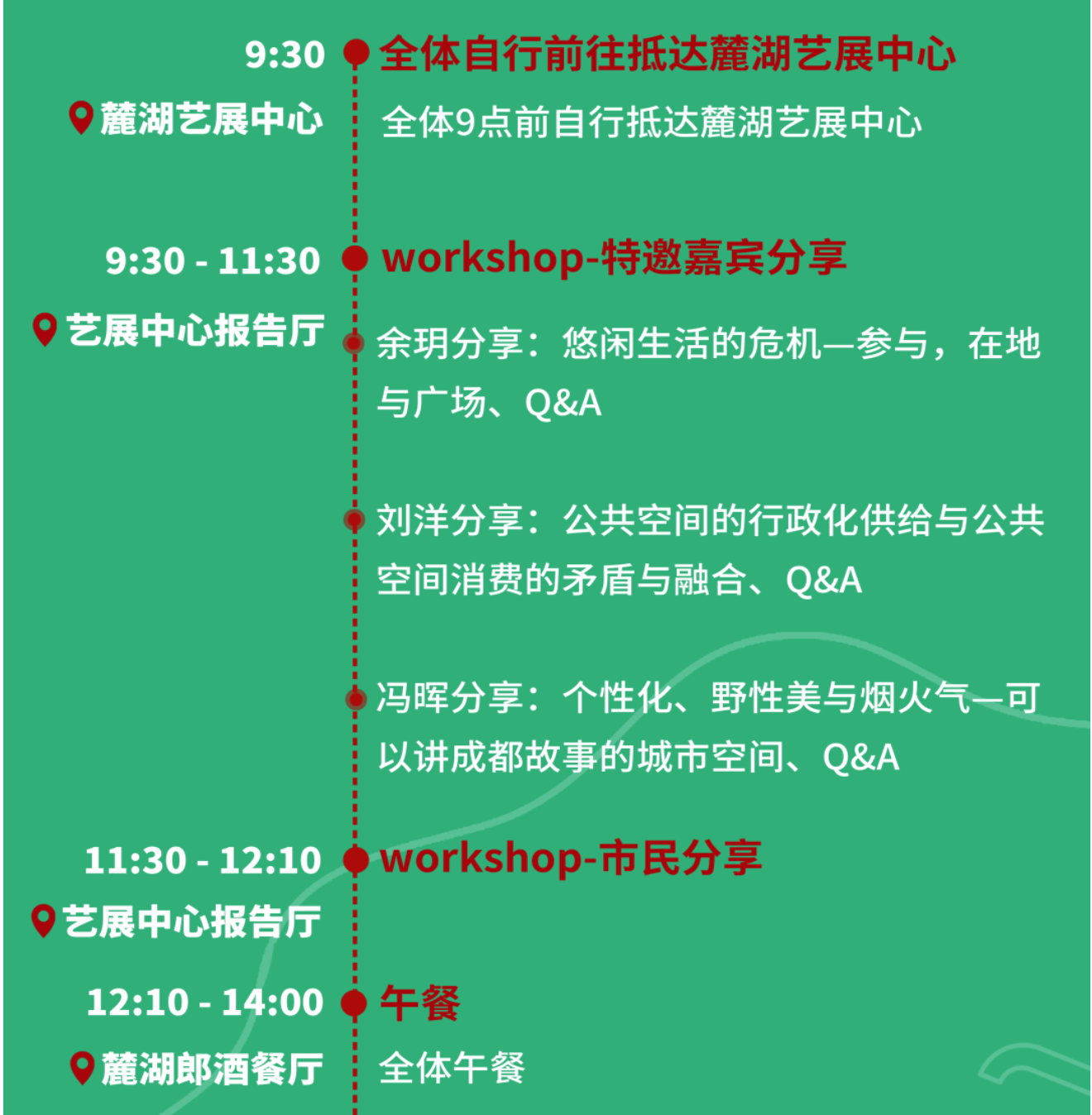 9:30
麓湖艺展中心
全体自行前往抵达麓湖艺展中心
全体9点前自行抵达麓湖艺展中心

9:30 - 11:30
艺展中心报告厅
workshop-特邀嘉宾分享
余玥分享：悠闲生活的危机—参与，在地与广场、Q&A

刘洋分享：公共空间的行政化供给与公共空间消费的矛盾与融合、Q&A

冯晖分享：个性化、野性美与烟火气—可以讲成都故事的城市空间、Q&A

11:30 - 12:10
艺展中心报告厅
workshop-市民分享

12:10 - 14:00
麓湖郎酒餐厅
午餐
全体午餐